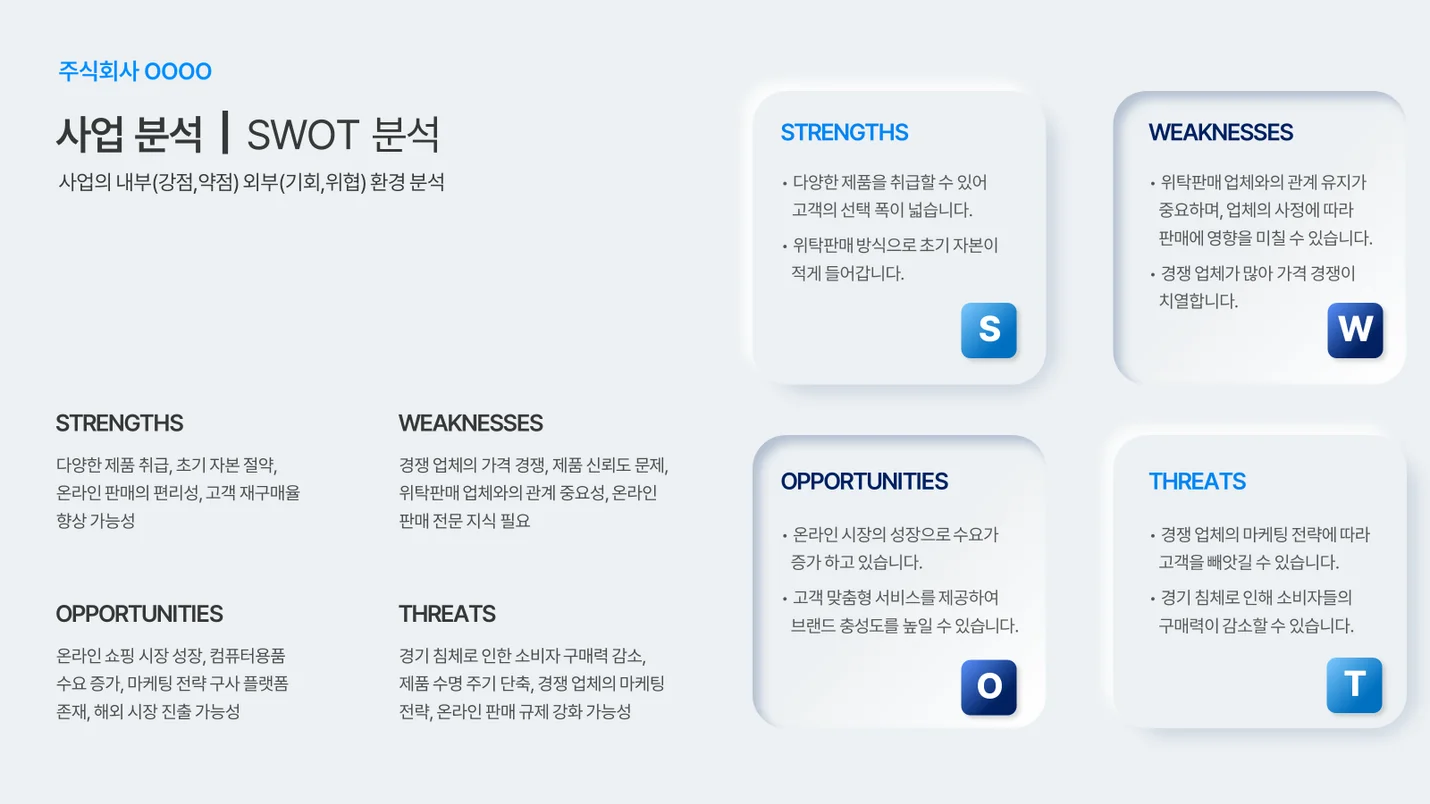 주식회사 OOOO

사업 분석 | SWOT 분석

사업의 내부(강점,약점) 외부(기회,위협) 환경 분석

STRENGTHS

다양한 제품 취급, 초기 자본 절약, 온라인 판매의 편리성, 고객 재구매율 향상 가능성

WEAKNESSES

경쟁 업체의 가격 경쟁, 제품 신뢰도 문제, 위탁판매 업체와의 관계 중요성, 온라인 판매 전문 지식 필요

OPPORTUNITIES

온라인 쇼핑 시장 성장, 컴퓨터용품 수요 증가, 마케팅 전략 구사 플랫폼 존재, 해외 시장 진출 가능성

THREATS

경기 침체로 인한 소비자 구매력 감소, 제품 수명 주기 단축, 경쟁 업체의 마케팅 전략, 온라인 판매 규제 강화 가능성

STRENGTHS

• 다양한 제품을 취급할 수 있어 고객의 선택 폭이 넓습니다.

• 위탁판매 방식으로 초기 자본이 적게 들어갑니다.

S

WEAKNESSES

• 위탁판매 업체와의 관계 유지가 중요하며, 업체의 사정에 따라 판매에 영향을 미칠 수 있습니다.

• 경쟁 업체가 많아 가격 경쟁이 치열합니다.

W

OPPORTUNITIES

• 온라인 시장의 성장으로 수요가 증가 하고 있습니다.

• 고객 맞춤형 서비스를 제공하여 브랜드 충성도를 높일 수 있습니다.

O

THREATS

• 경쟁 업체의 마케팅 전략에 따라 고객을 빼앗길 수 있습니다.

• 경기 침체로 인해 소비자들의 구매력이 감소할 수 있습니다.

T